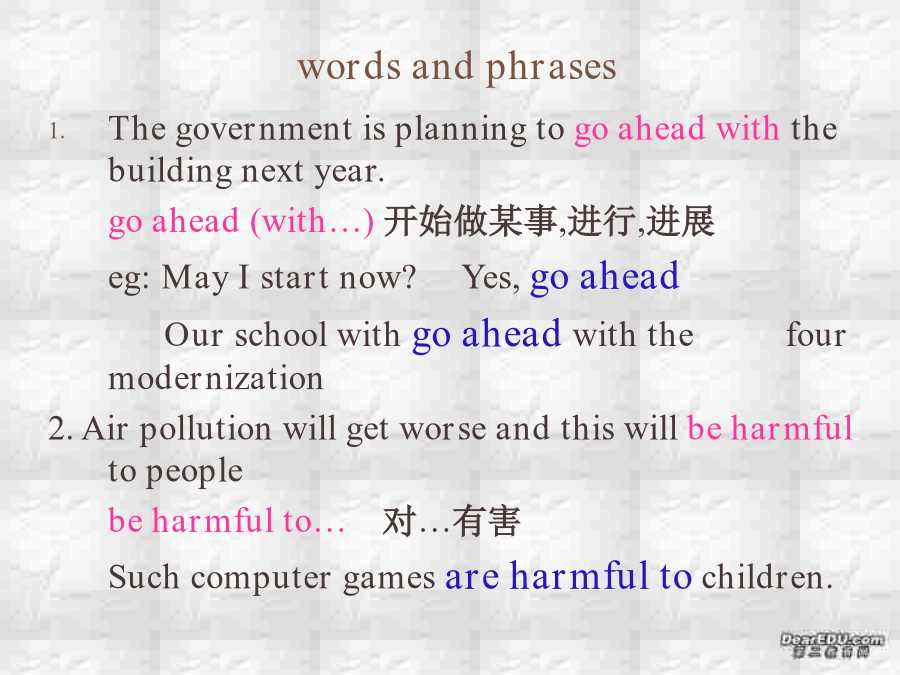 words and phrases

1. The government is planning to go ahead with the building next year.

go ahead (with…) 开始做某事,进行,进展

eg: May I start now? Yes, go ahead

Our school with go ahead with the four modernization

2. Air pollution will get worse and this will be harmful to people

be harmful to… 对…有害

Such computer games are harmful to children.

DearEDU.com 第二教育网